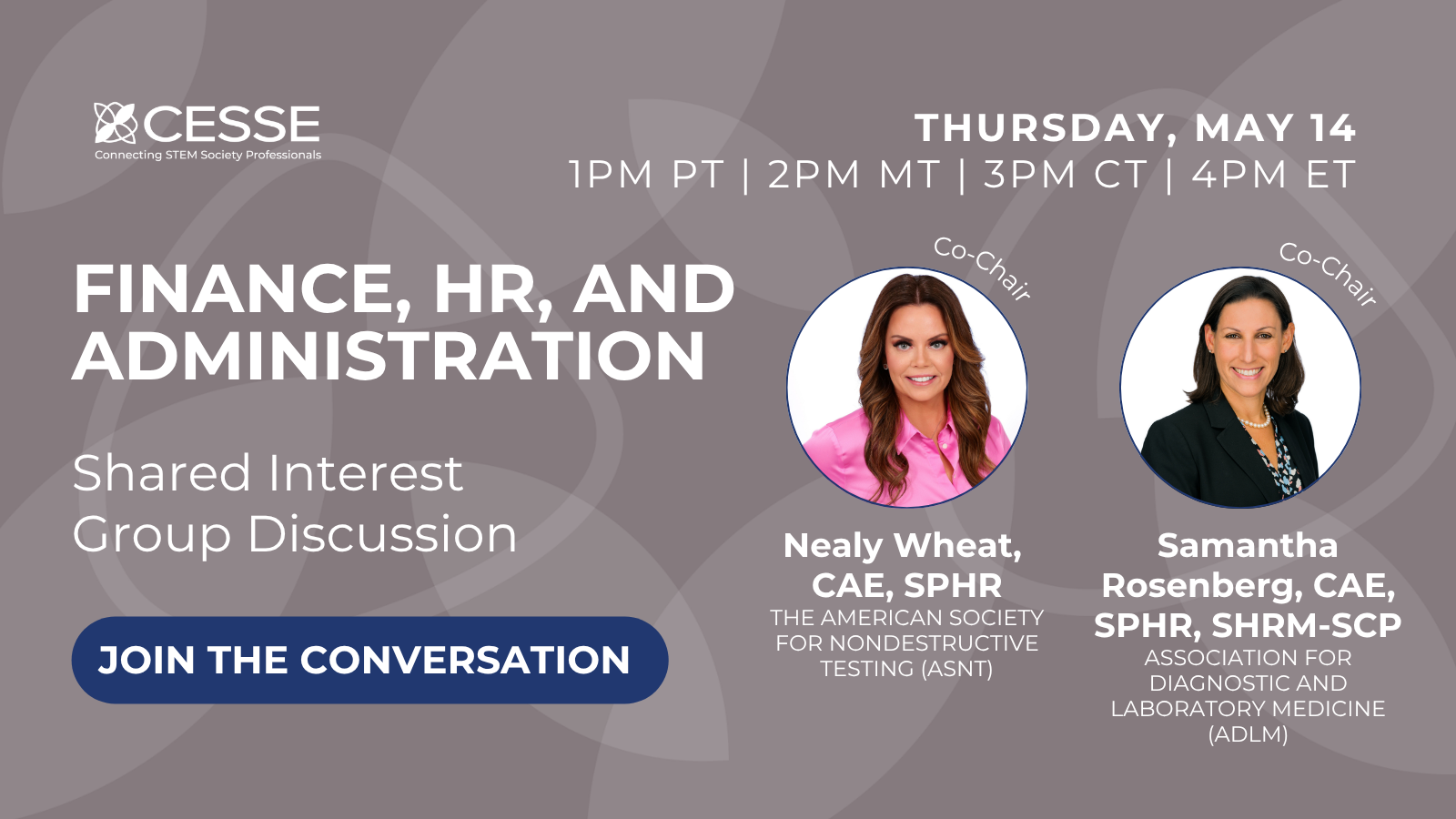 CESSE
Connecting STEM Society Professionals

THURSDAY, MAY 14
1PM PT | 2PM MT | 3PM CT | 4PM ET

FINANCE, HR, AND ADMINISTRATION

Shared Interest Group Discussion

JOIN THE CONVERSATION

Co-Chair

Nealy Wheat, CAE, SPHR
THE AMERICAN SOCIETY FOR NONDESTRUCTIVE TESTING (ASNT)

Co-Chair

Samantha Rosenberg, CAE, SPHR, SHRM-SCP
ASSOCIATION FOR DIAGNOSTIC AND LABORATORY MEDICINE (ADLM)